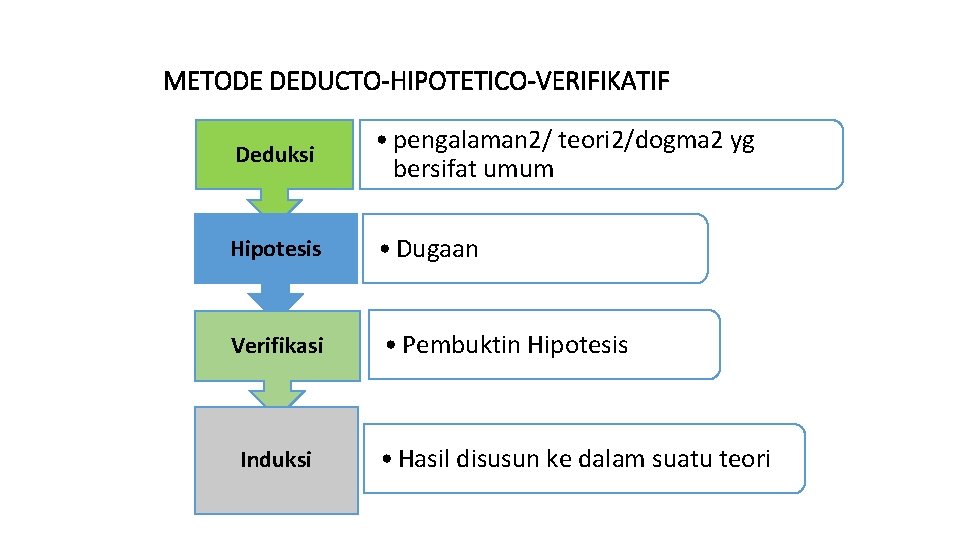 METODE DEDUCTO-HIPOTETICO-VERIFIKATIF

Deduksi

• pengalaman2/ teori2/dogma2 yg bersifat umum

Hipotesis

• Dugaan

Verifikasi

• Pembuktin Hipotesis

Induksi

• Hasil disusun ke dalam suatu teori